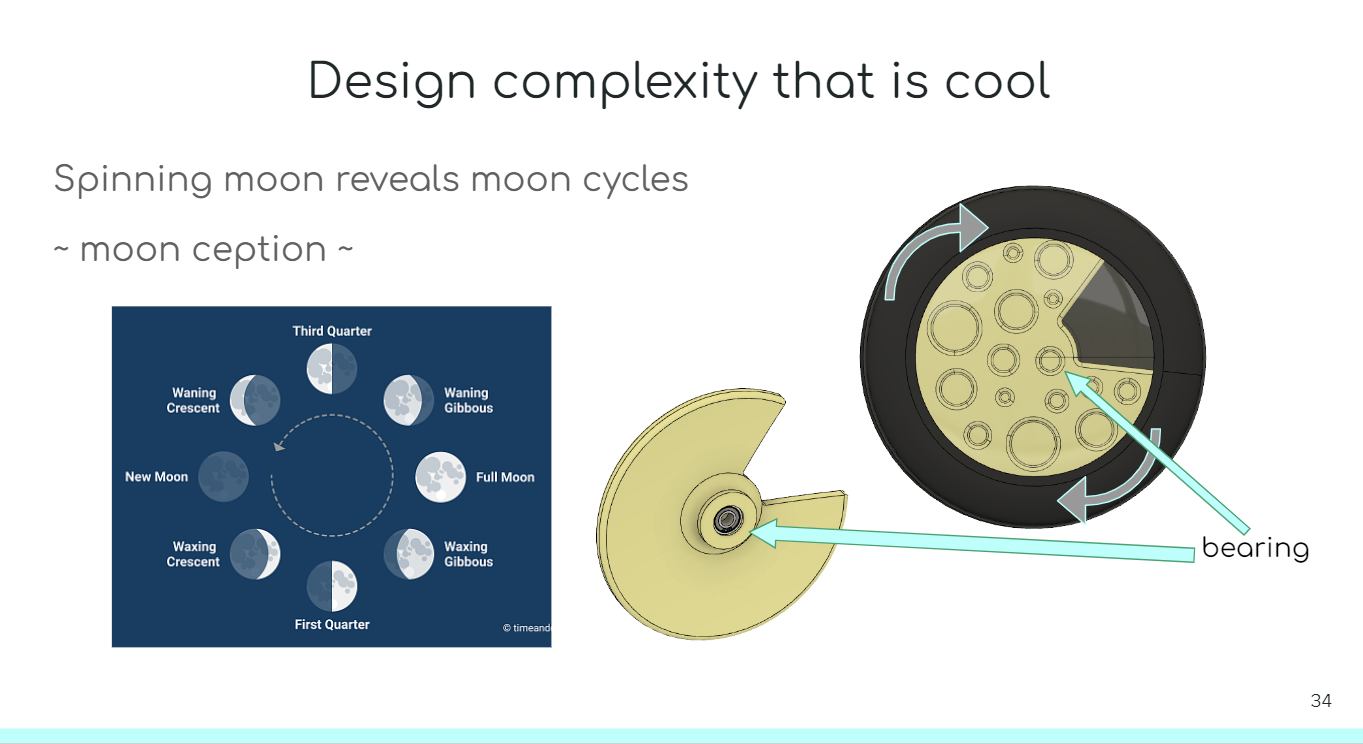 Design complexity that is cool

Spinning moon reveals moon cycles

~ moon ception ~

Third Quarter
Waning Crescent
Waning Gibbous
New Moon
Full Moon
Waxing Crescent
Waxing Gibbous
First Quarter
© timeand

bearing

34